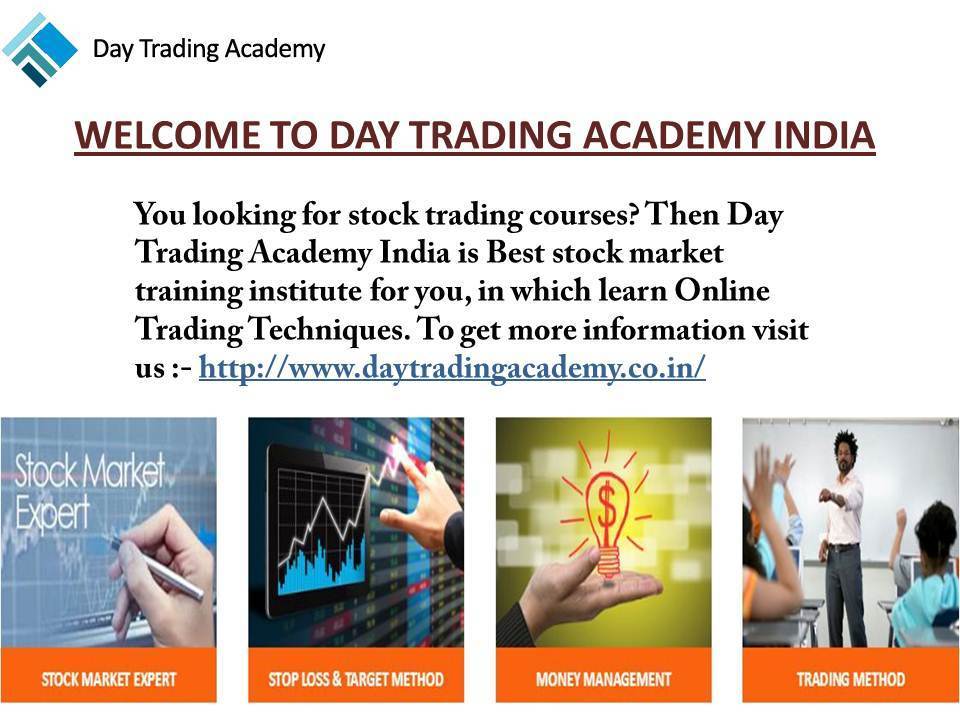 Day Trading Academy

WELCOME TO DAY TRADING ACADEMY INDIA

You looking for stock trading courses? Then Day Trading Academy India is Best stock market training institute for you, in which learn Online Trading Techniques. To get more information visit us :- http://www.daytradingacademy.co.in/

Stock Market Expert

$

STOCK MARKET EXPERT

STOP LOSS & TARGET METHOD

MONEY MANAGEMENT

TRADING METHOD